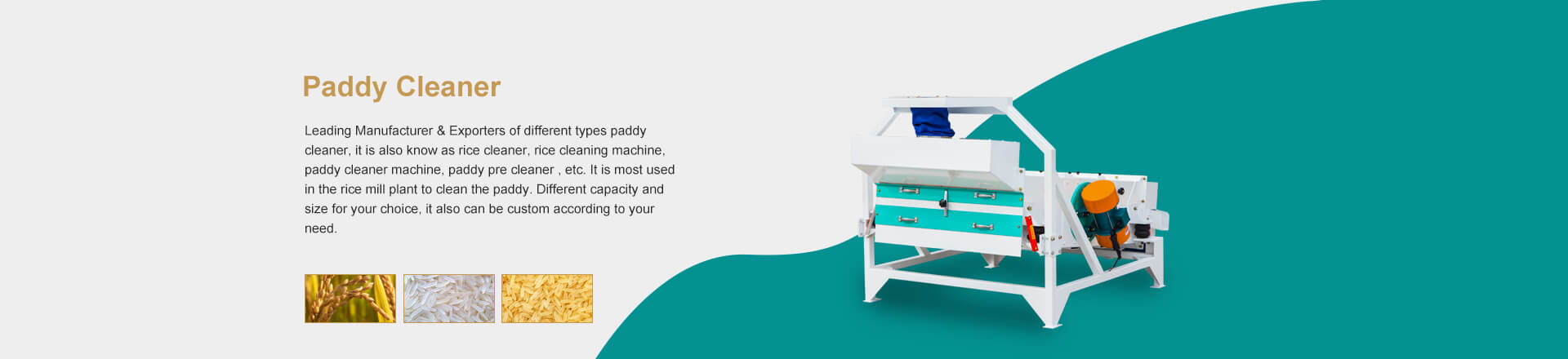 Paddy Cleaner

Leading Manufacturer & Exporters of different types paddy cleaner, it is also know as rice cleaner, rice cleaning machine, paddy cleaner machine, paddy pre cleaner , etc. It is most used in the rice mill plant to clean the paddy. Different capacity and size for your choice, it also can be custom according to your need.